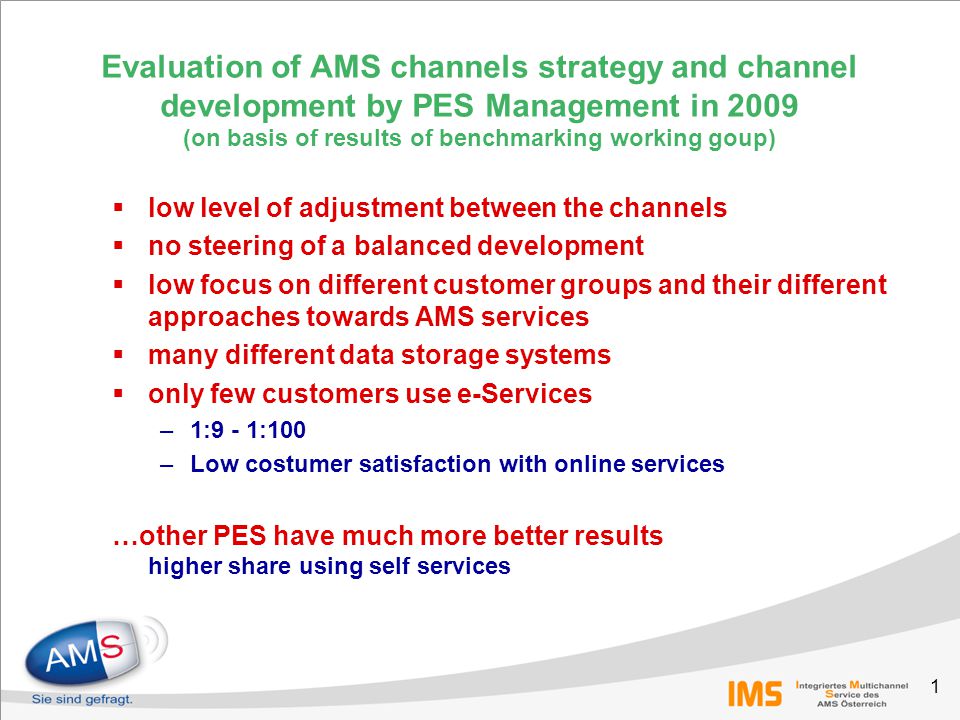 Evaluation of AMS channels strategy and channel development by PES Management in 2009
(on basis of results of benchmarking working goup)

▪ low level of adjustment between the channels
▪ no steering of a balanced development
▪ low focus on different customer groups and their different approaches towards AMS services
▪ many different data storage systems
▪ only few customers use e-Services
– 1:9 - 1:100
– Low costumer satisfaction with online services

…other PES have much more better results
higher share using self services

AMS
Sie sind gefragt.

IMS Integriertes Multichannel Service des AMS Österreich

1